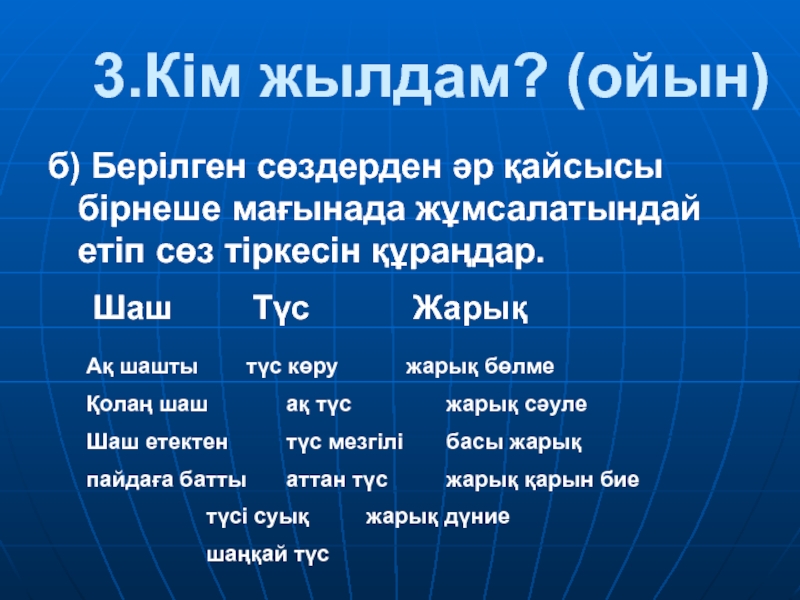 3.Кім жылдам? (ойын)

б) Берілген сөздерден әр қайсысы бірнеше мағынада жұмсалатындай етіп сөз тіркесін құраңдар.

Шаш Түс Жарық

Ақ шашты түс көру жарық бөлме

Қолаң шаш ақ түс жарық сәуле

Шаш етектен түс мезгілі басы жарық

пайдаға батты аттан түс жарық қарын бие

түсі суық жарық дүние

шаңқай түс